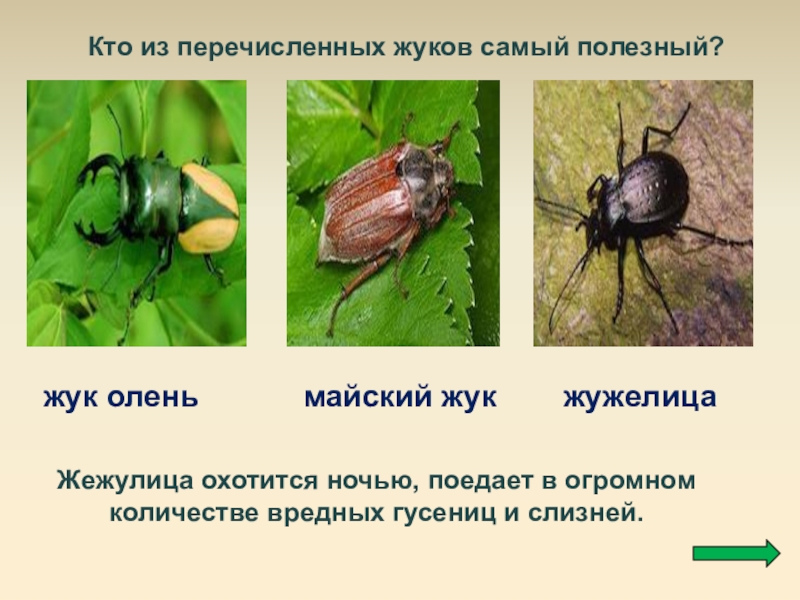 Кто из перечисленных жуков самый полезный?

жук олень

майский жук

жужелица

Жежулица охотится ночью, поедает в огромном количестве вредных гусениц и слизней.